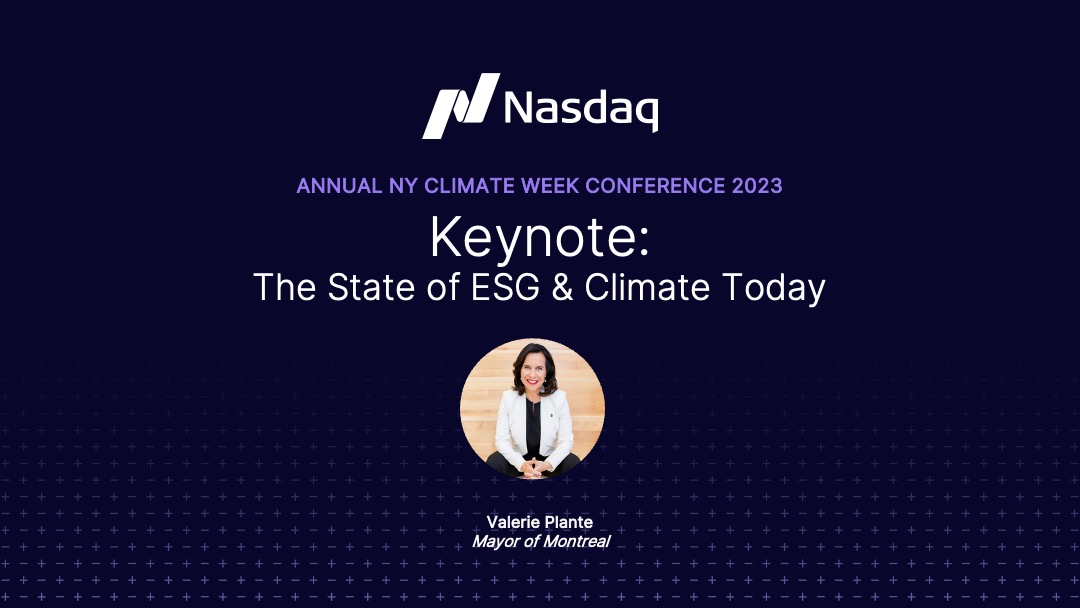 Nasdaq

ANNUAL NY CLIMATE WEEK CONFERENCE 2023

Keynote:
The State of ESG & Climate Today

Valerie Plante
Mayor of Montreal